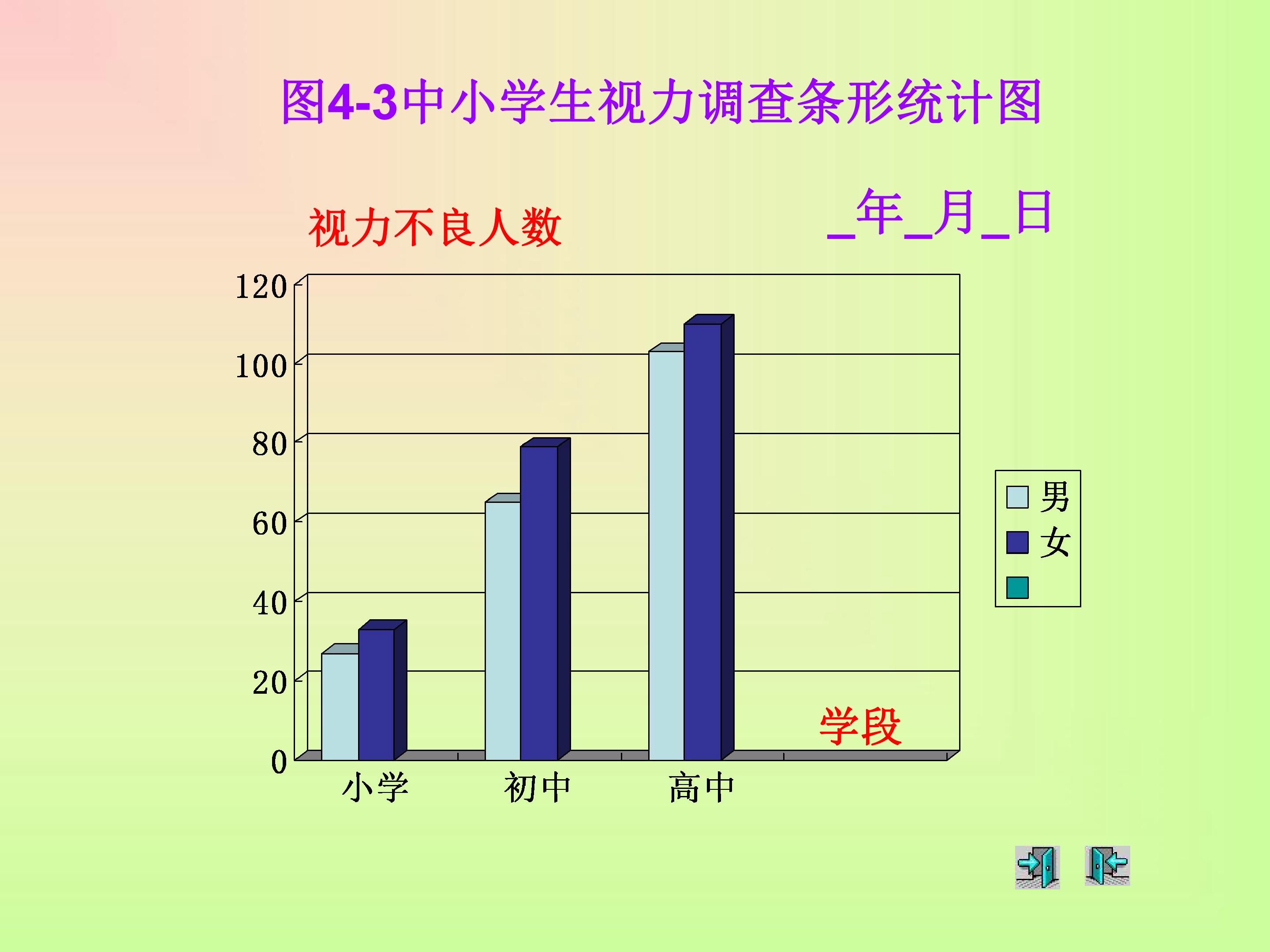 图4-3中小学生视力调查条形统计图

视力不良人数

_年_月_日

120
100
80
60
40
20
0

小学
初中
高中

学段

男
女